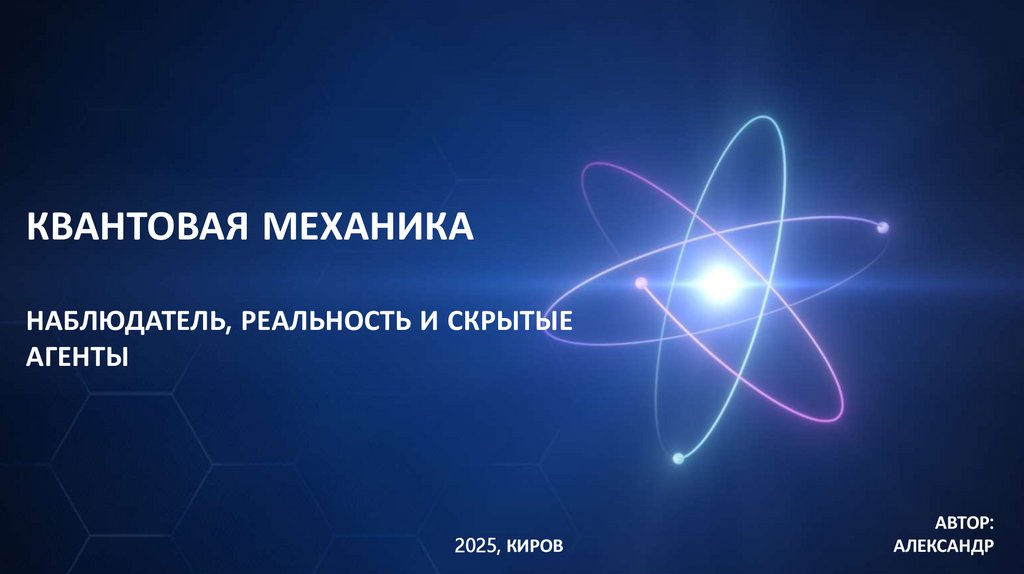 КВАНТОВАЯ МЕХАНИКА

НАБЛЮДАТЕЛЬ, РЕАЛЬНОСТЬ И СКРЫТЫЕ АГЕНТЫ

2025, КИРОВ

АВТОР:
АЛЕКСАНДР